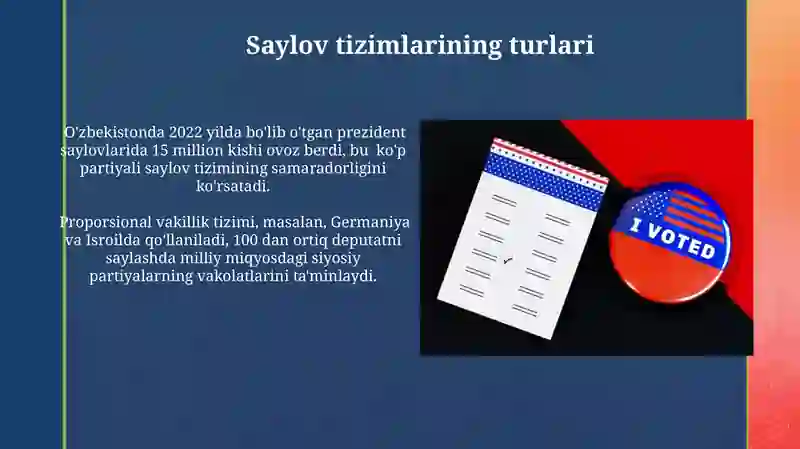 Saylov tizimlarining turlari

O'zbekistonda 2022 yilda bo'lib o'tgan prezident saylovlarida 15 million kishi ovoz berdi, bu ko'p partiyali saylov tizimining samaradorligini ko'rsatadi.

Proporsional vakillik tizimi, masalan, Germaniya va Isroilda qo'llaniladi, 100 dan ortiq deputatni saylashda milliy miqyosdagi siyosiy partiyalarning vakolatlarini ta'minlaydi.

I VOTED